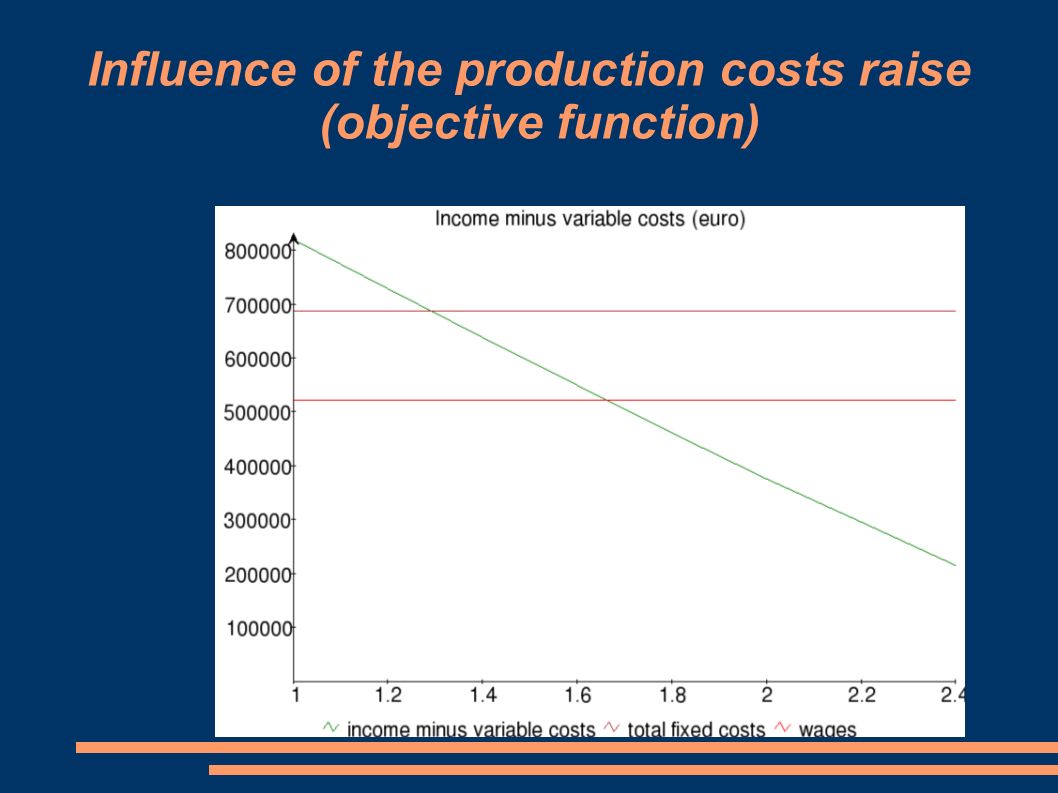 Influence of the production costs raise (objective function)

Income minus variable costs (euro)

800000
700000
600000
500000
400000
300000
200000
100000

1
1.2
1.4
1.6
1.8
2
2.2
2.4

income minus variable costs
total fixed costs
wages